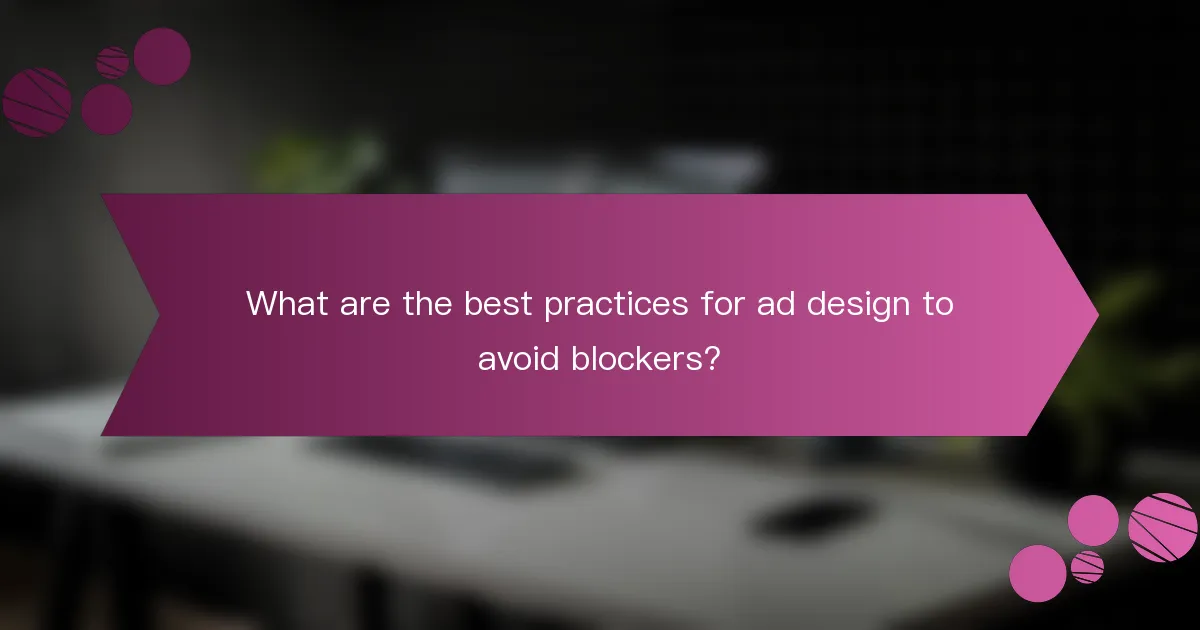 What are the best practices for ad design to avoid blockers?